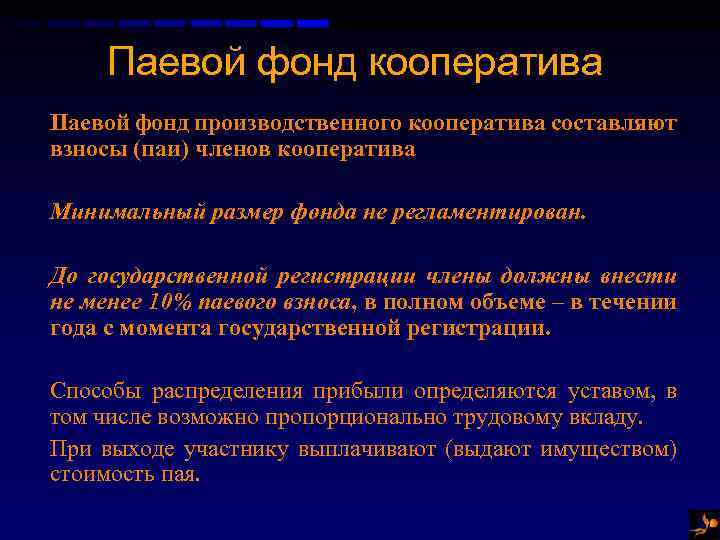 Паевой фонд кооператива

Паевой фонд производственного кооператива составляют взносы (паи) членов кооператива

Минимальный размер фонда не регламентирован.

До государственной регистрации члены должны внести не менее 10% паевого взноса, в полном объеме – в течении года с момента государственной регистрации.

Способы распределения прибыли определяются уставом, в том числе возможно пропорционально трудовому вкладу.

При выходе участнику выплачивают (выдают имуществом) стоимость пая.